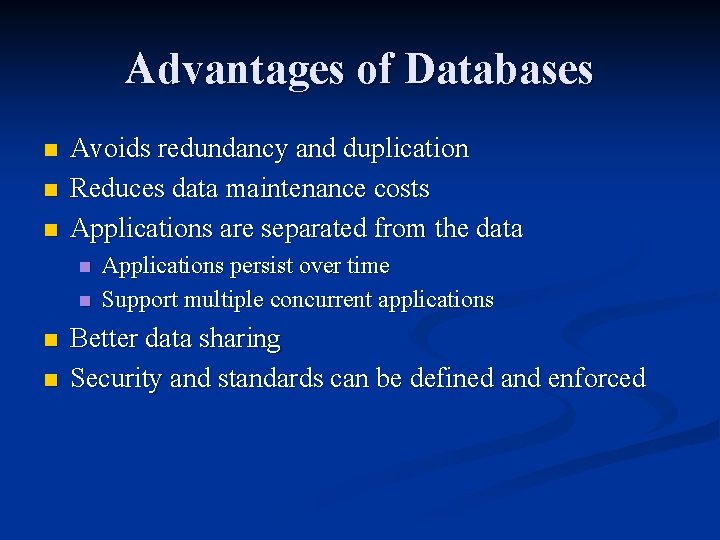 Advantages of Databases

- Avoids redundancy and duplication
- Reduces data maintenance costs
- Applications are separated from the data
  - Applications persist over time
  - Support multiple concurrent applications
- Better data sharing
- Security and standards can be defined and enforced